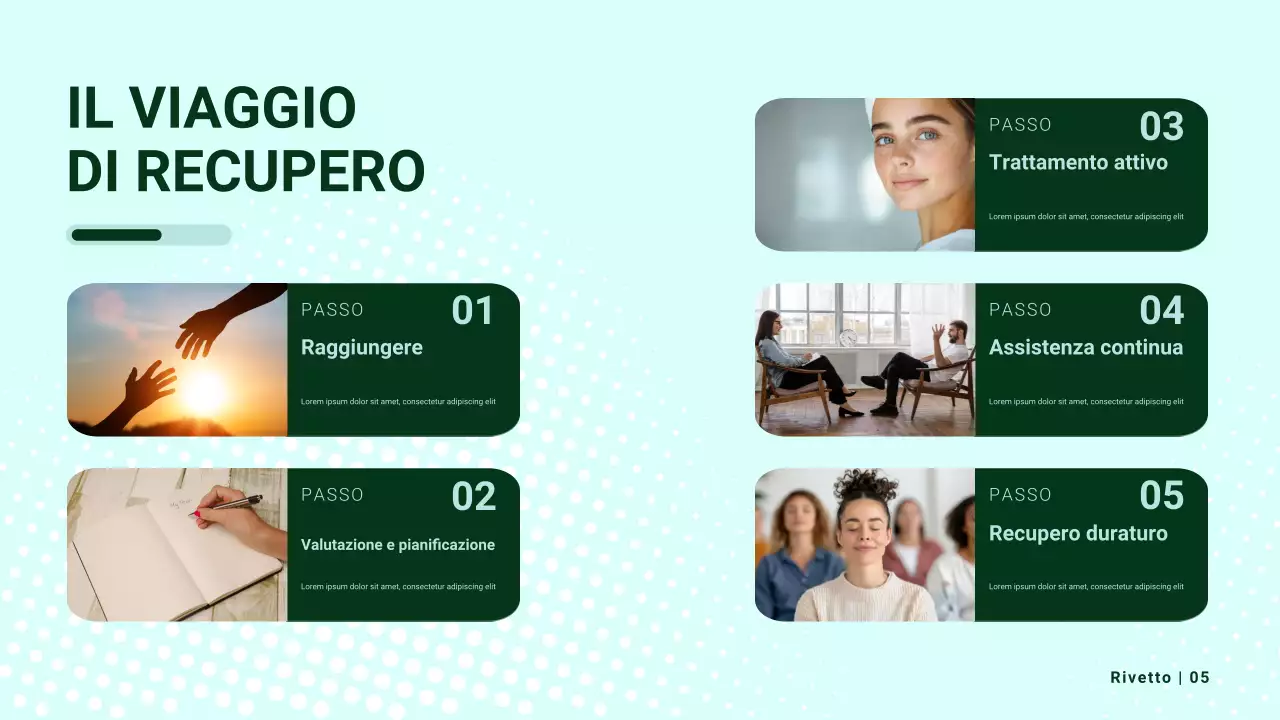 IL VIAGGIO DI RECUPERO

PASSO 01
Raggiungere
Lorem ipsum dolor sit amet, consectetur adipiscing elit

PASSO 02
Valutazione e pianificazione
Lorem ipsum dolor sit amet, consectetur adipiscing elit

PASSO 03
Trattamento attivo
Lorem ipsum dolor sit amet, consectetur adipiscing elit

PASSO 04
Assistenza continua
Lorem ipsum dolor sit amet, consectetur adipiscing elit

PASSO 05
Recupero duraturo
Lorem ipsum dolor sit amet, consectetur adipiscing elit

Rivetto | 05